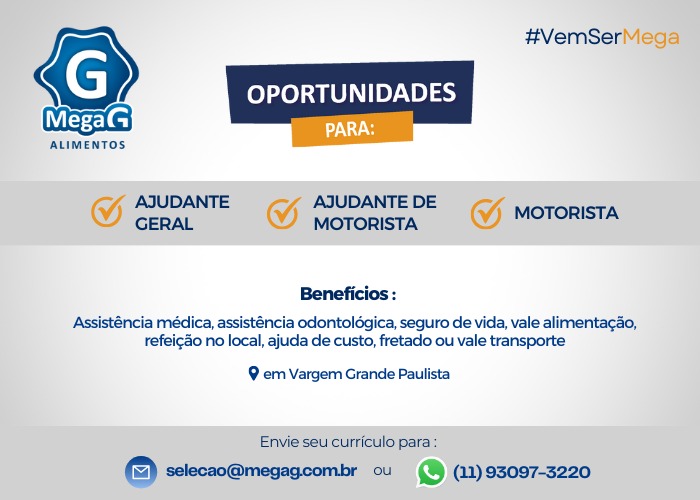 G
MegaG
ALIMENTOS

#VemSerMega

OPORTUNIDADES
PARA:

AJUDANTE GERAL

AJUDANTE DE MOTORISTA

MOTORISTA

Benefícios :
Assistência médica, assistência odontológica, seguro de vida, vale alimentação, refeição no local, ajuda de custo, fretado ou vale transporte

em Vargem Grande Paulista

Envie seu currículo para :
selecao@megag.com.br ou (11) 93097-3220